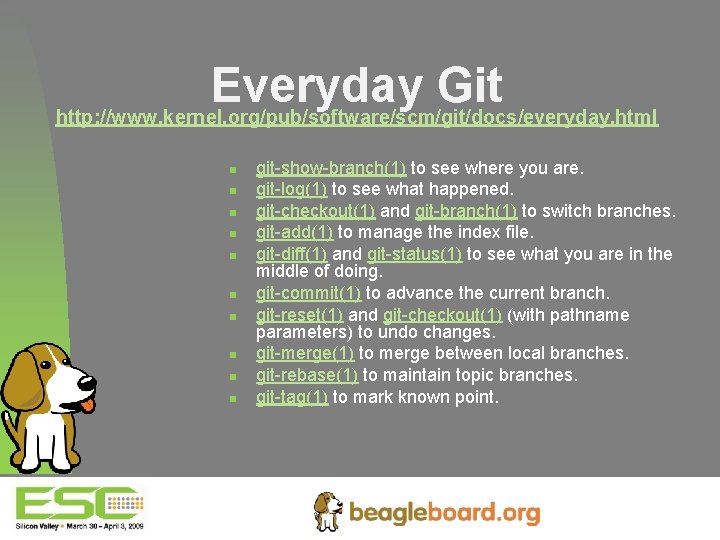 Everyday Git
http://www.kernel.org/pub/software/scm/git/docs/everyday.html

- git-show-branch(1) to see where you are.
- git-log(1) to see what happened.
- git-checkout(1) and git-branch(1) to switch branches.
- git-add(1) to manage the index file.
- git-diff(1) and git-status(1) to see what you are in the middle of doing.
- git-commit(1) to advance the current branch.
- git-reset(1) and git-checkout(1) (with pathname parameters) to undo changes.
- git-merge(1) to merge between local branches.
- git-rebase(1) to maintain topic branches.
- git-tag(1) to mark known point.

ESC
Silicon Valley • March 30 – April 3, 2009

beagleboard.org